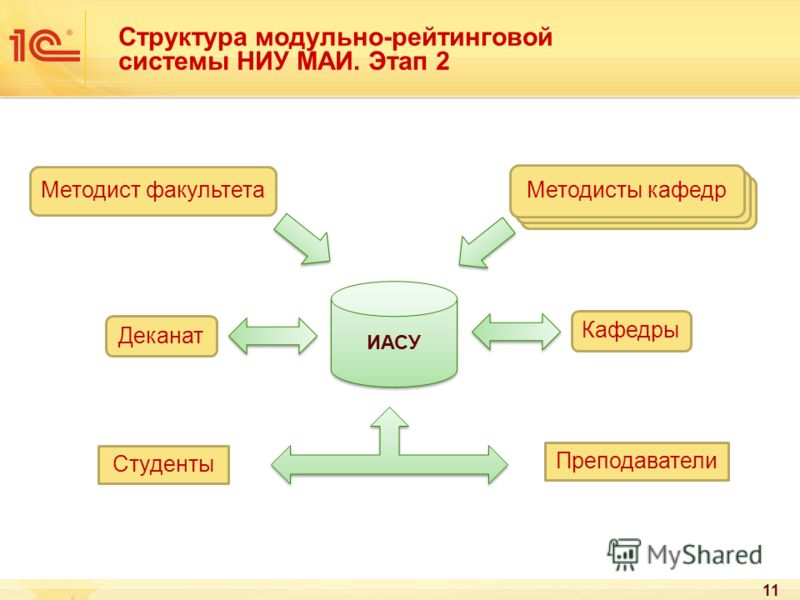 1С®

Структура модульно-рейтинговой системы НИУ МАИ. Этап 2

Методист факультета

Методисты кафедр

Деканат

ИАСУ

Кафедры

Студенты

Преподаватели

MyShared

11